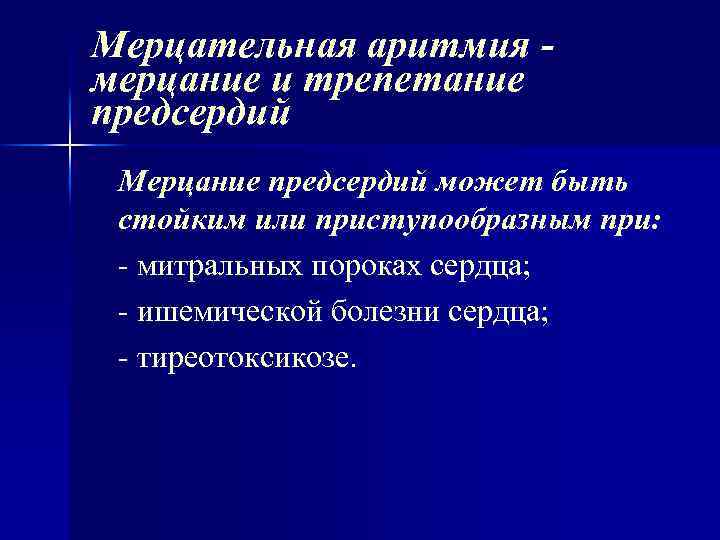 Мерцательная аритмия - мерцание и трепетание предсердий

Мерцание предсердий может быть стойким или приступообразным при:

- митральных пороках сердца;

- ишемической болезни сердца;

- тиреотоксикозе.